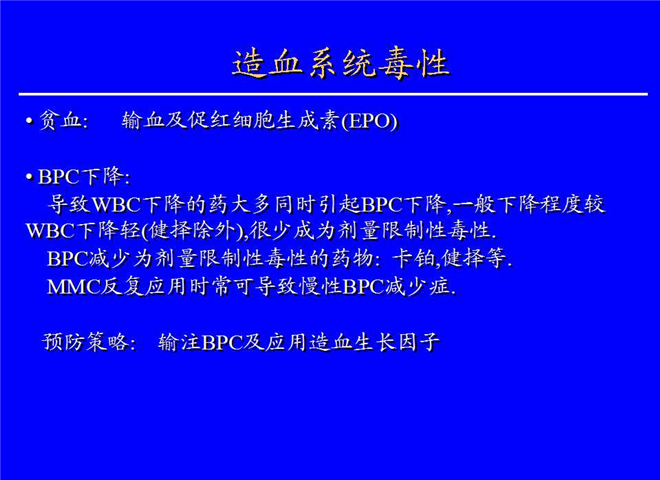 造血系统毒性

• 贫血:　输血及促红细胞生成素(EPO)

• BPC下降:
导致WBC下降的药大多同时引起BPC下降,一般下降程度较WBC下降轻(健择除外),很少成为剂量限制性毒性.
BPC减少为剂量限制性毒性的药物: 卡铂,健择等.
MMC反复应用时常可导致慢性BPC减少症.

预防策略:　输注BPC及应用造血生长因子